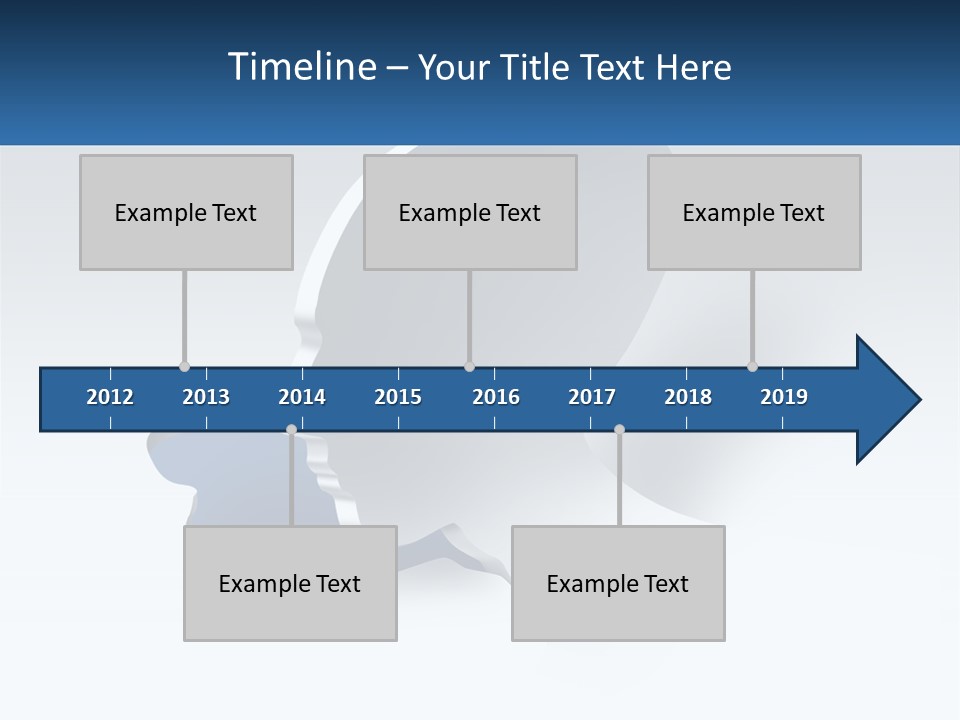 Timeline – Your Title Text Here

Example Text

Example Text

Example Text

2012 2013 2014 2015 2016 2017 2018 2019

Example Text

Example Text